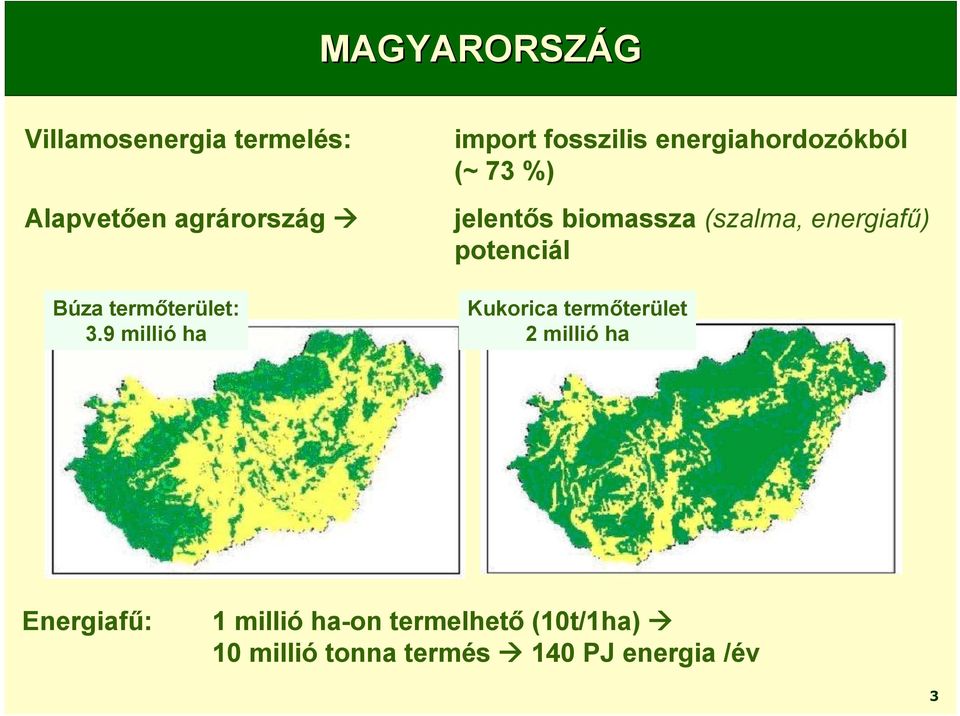 MAGYARORSZÁG

Villamosenergia termelés: import fosszilis energiahordozókból (~ 73 %)

Alapvetően agrárország → jelentős biomassza (szalma, energiafű) potenciál

Búza termőterület: 3.9 millió ha

Kukorica termőterület 2 millió ha

Energiafű: 1 millió ha-on termelhető (10t/1ha) →
10 millió tonna termés → 140 PJ energia /év

3